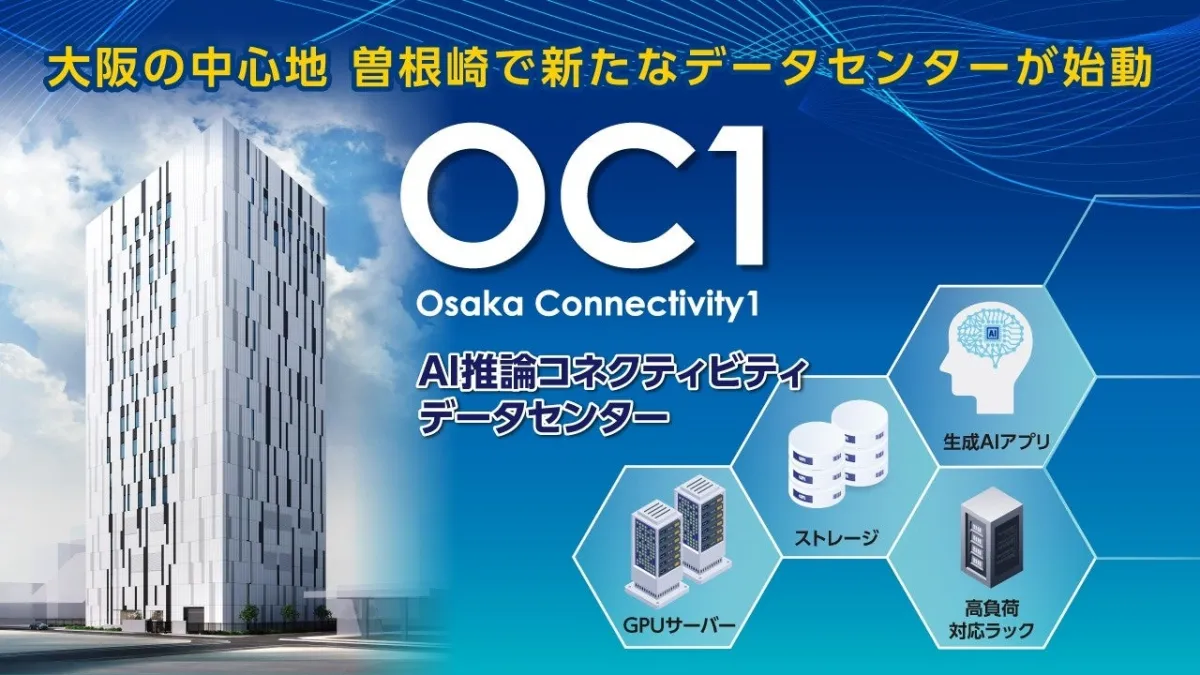 大阪の中心地 曽根崎で新たなデータセンターが始動

OC1

Osaka Connectivity1

AI推論コネクティビティ
データセンター

AI

生成AIアプリ

ストレージ

GPUサーバー

高負荷
対応ラック